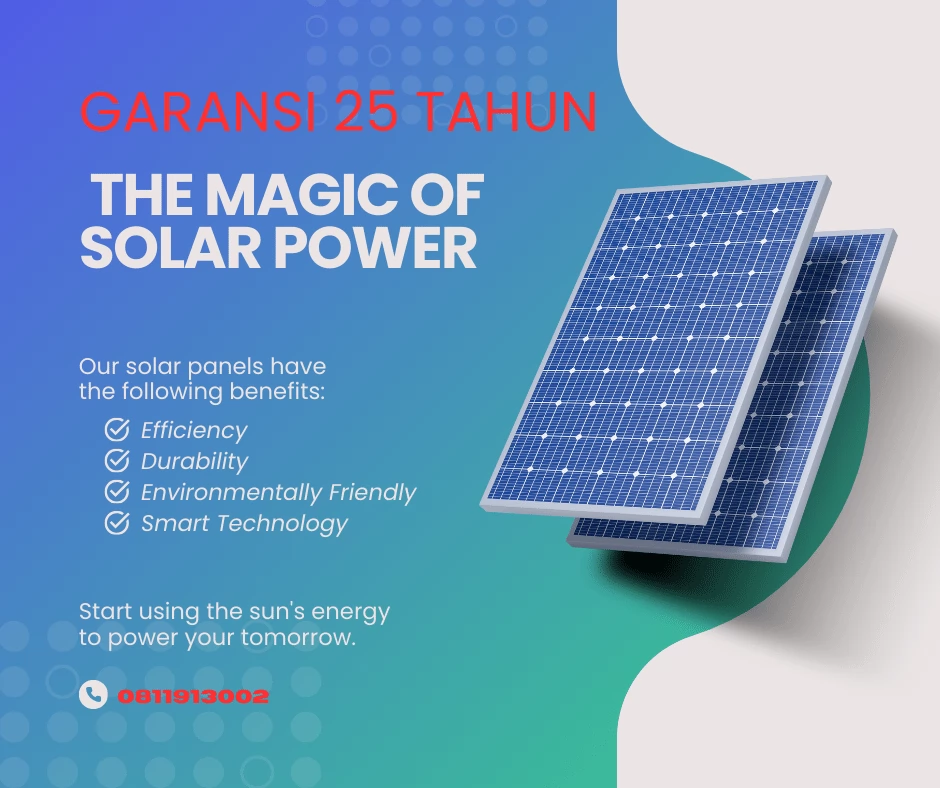 GARANSI 25 TAHUN

THE MAGIC OF SOLAR POWER

Our solar panels have the following benefits:

Efficiency
Durability
Environmentally Friendly
Smart Technology

Start using the sun's energy to power your tomorrow.

0811913002